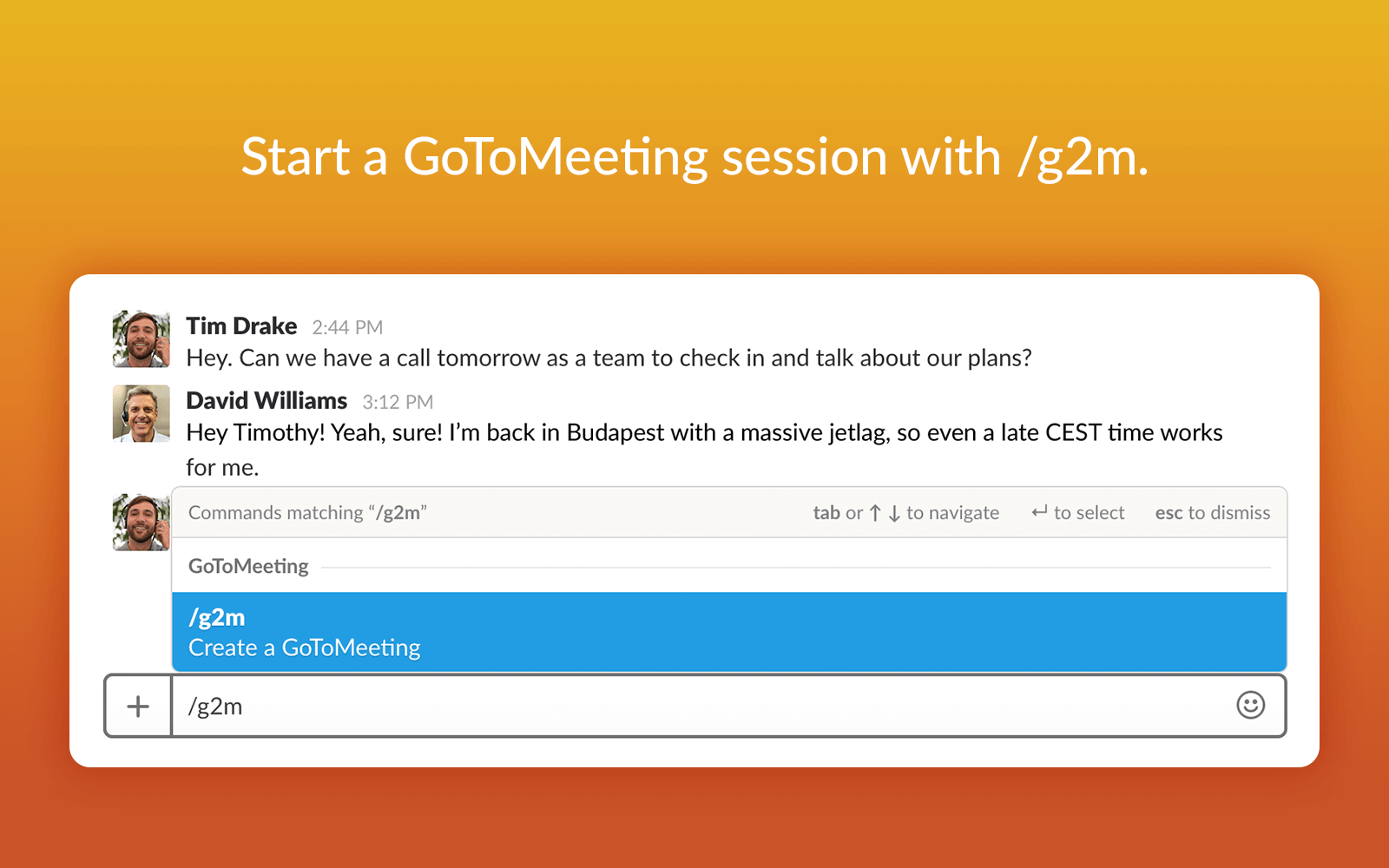 Start a GoToMeeting session with /g2m.

Tim Drake 2:44 PM
Hey. Can we have a call tomorrow as a team to check in and talk about our plans?

David Williams 3:12 PM
Hey Timothy! Yeah, sure! I'm back in Budapest with a massive jetlag, so even a late CEST time works for me.

Commands matching "/g2m" tab or ↑ ↓ to navigate ↵ to select esc to dismiss

GoToMeeting

/g2m
Create a GoToMeeting

+ /g2m